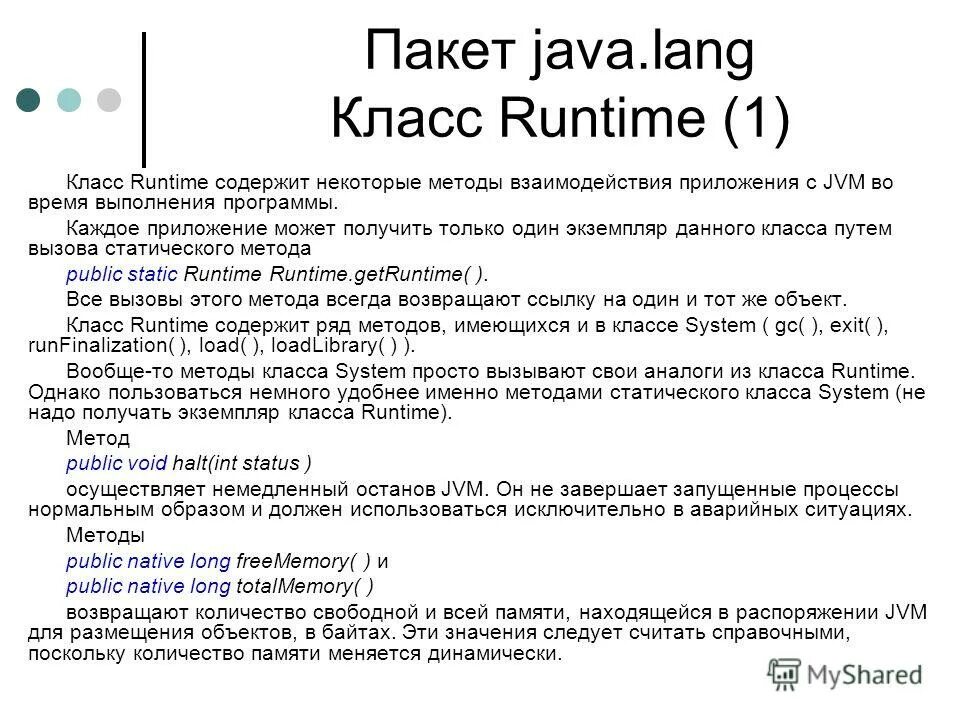 Пакет java.lang
Класс Runtime (1)

Класс Runtime содержит некоторые методы взаимодействия приложения с JVM во время выполнения программы.

Каждое приложение может получить только один экземпляр данного класса путем вызова статического метода

public static Runtime Runtime.getRuntime( ).

Все вызовы этого метода всегда возвращают ссылку на один и тот же объект.

Класс Runtime содержит ряд методов, имеющихся и в классе System ( gc( ), exit( ), runFinalization( ), load( ), loadLibrary( ) ).

Вообще-то методы класса System просто вызывают свои аналоги из класса Runtime. Однако пользоваться немного удобнее именно методами статического класса System (не надо получать экземпляр класса Runtime).

Метод

public void halt(int status )

осуществляет немедленный останов JVM. Он не завершает запущенные процессы нормальным образом и должен использоваться исключительно в аварийных ситуациях.

Методы

public native long freeMemory( ) и

public native long totalMemory( )

возвращают количество свободной и всей памяти, находящейся в распоряжении JVM для размещения объектов, в байтах. Эти значения следует считать справочными, поскольку количество памяти меняется динамически.

MyShared